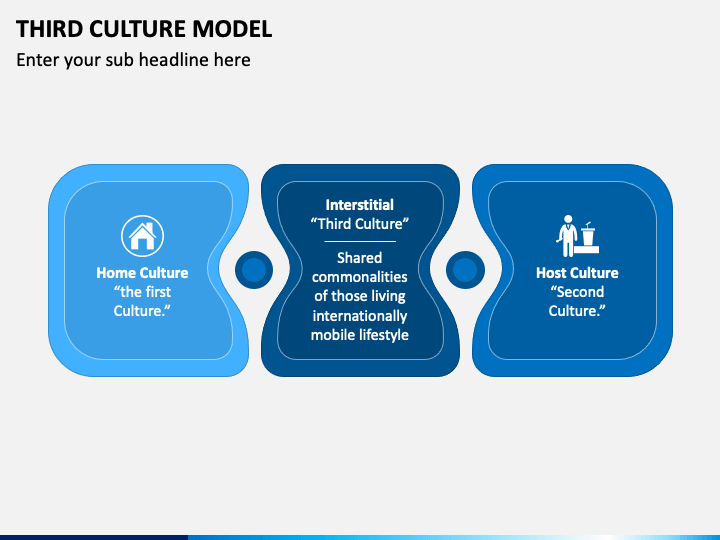 THIRD CULTURE MODEL

Enter your sub headline here

Home Culture
“the first Culture.”

Interstitial
“Third Culture”

Shared commonalities of those living internationally mobile lifestyle

Host Culture
“Second Culture.”